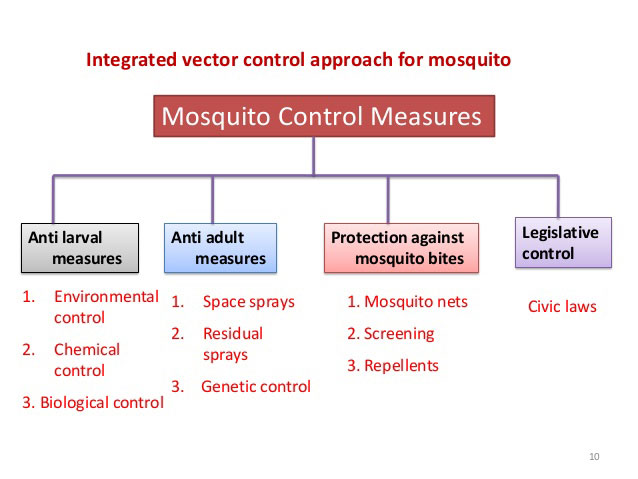 Integrated vector control approach for mosquito

Mosquito Control Measures

Anti larval measures

1. Environmental control
2. Chemical control
3. Biological control

Anti adult measures

1. Space sprays
2. Residual sprays
3. Genetic control

Protection against mosquito bites

1. Mosquito nets
2. Screening
3. Repellents

Legislative control

Civic laws

10